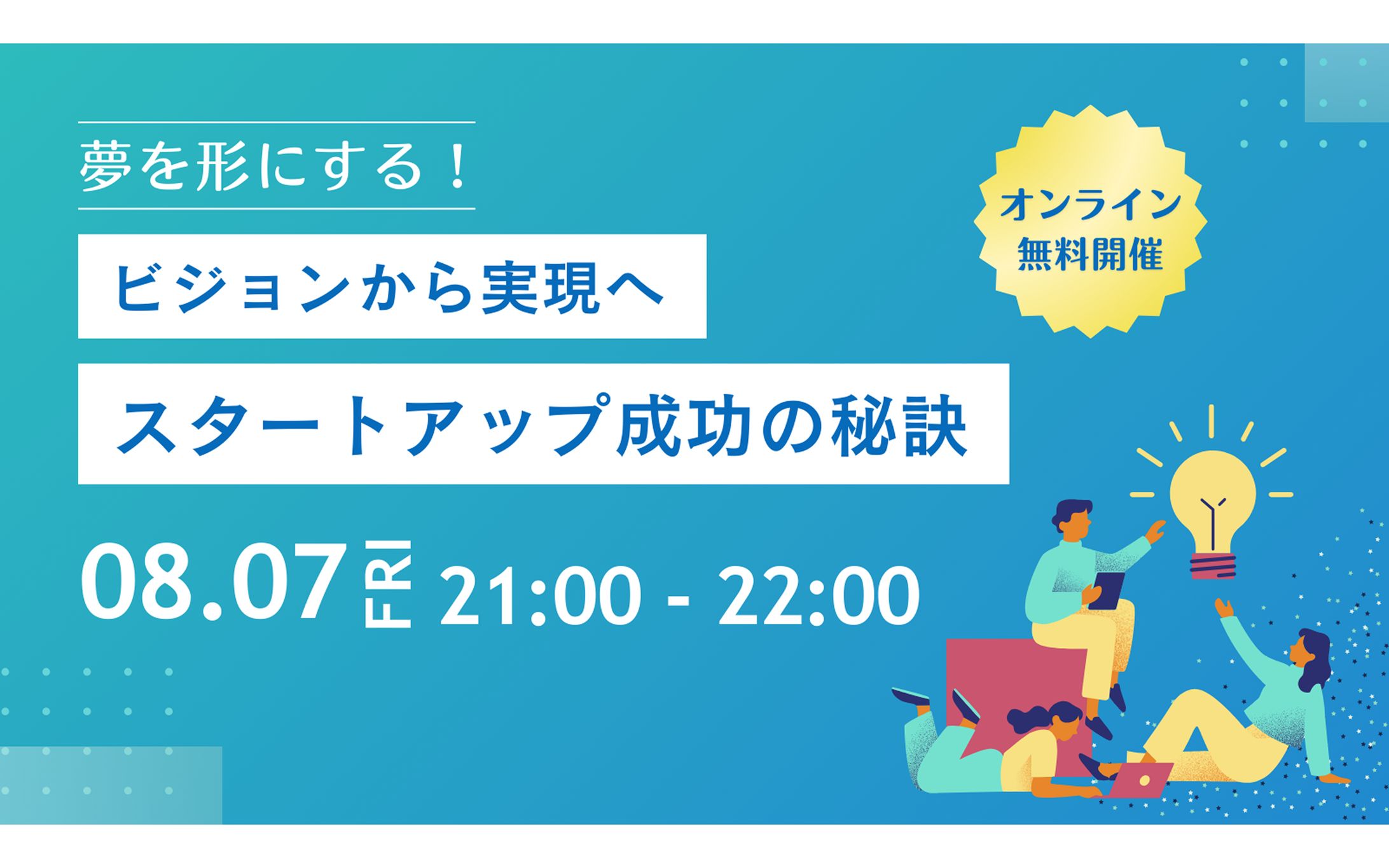 夢を形にする！

ビジョンから実現へ

スタートアップ成功の秘訣

オンライン
無料開催

08.07 FRI 21:00 - 22:00